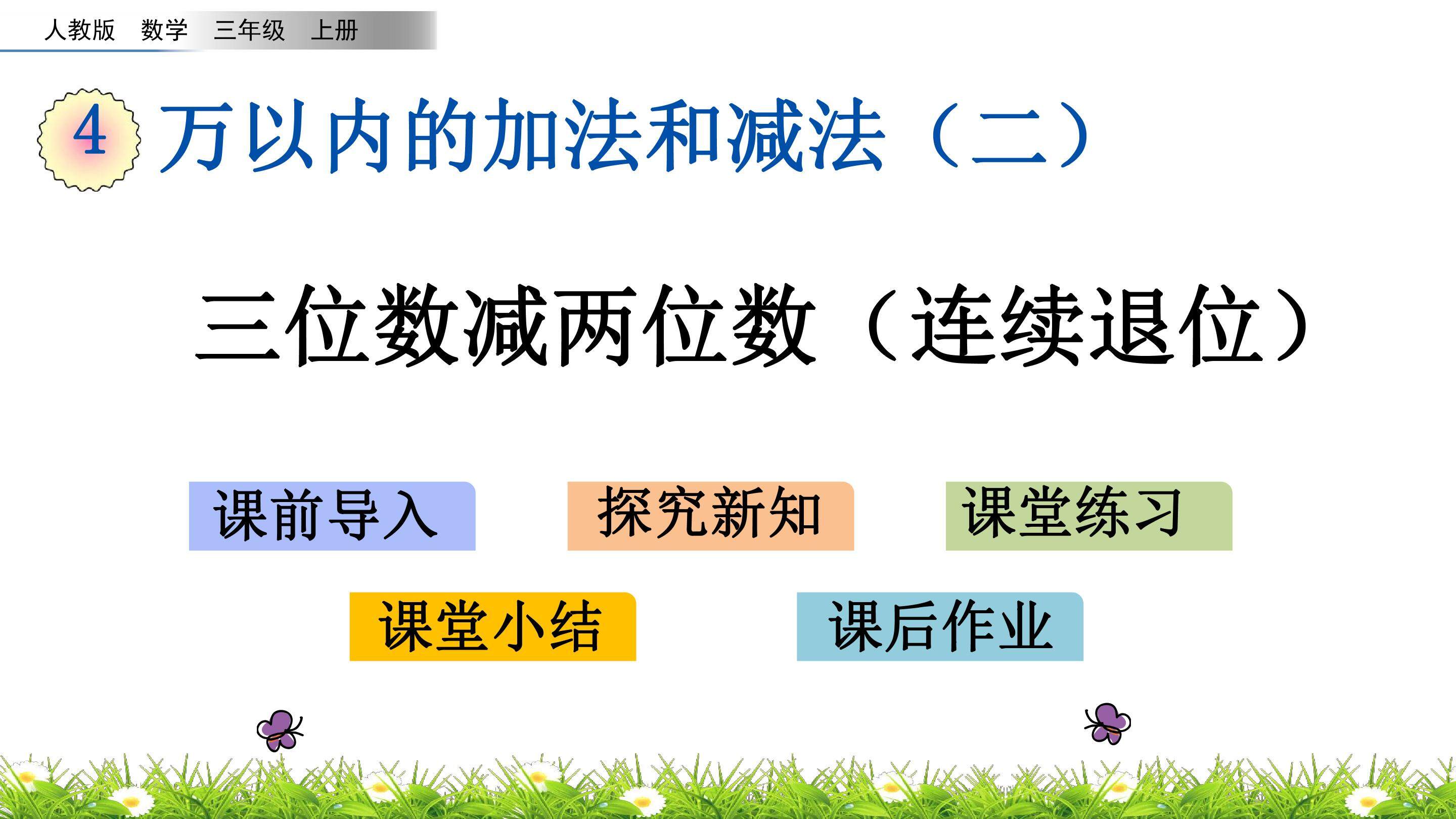 人教版 数学 三年级 上册

4 万以内的加法和减法（二）

三位数减两位数（连续退位）

课前导入

探究新知

课堂练习

课堂小结

课后作业